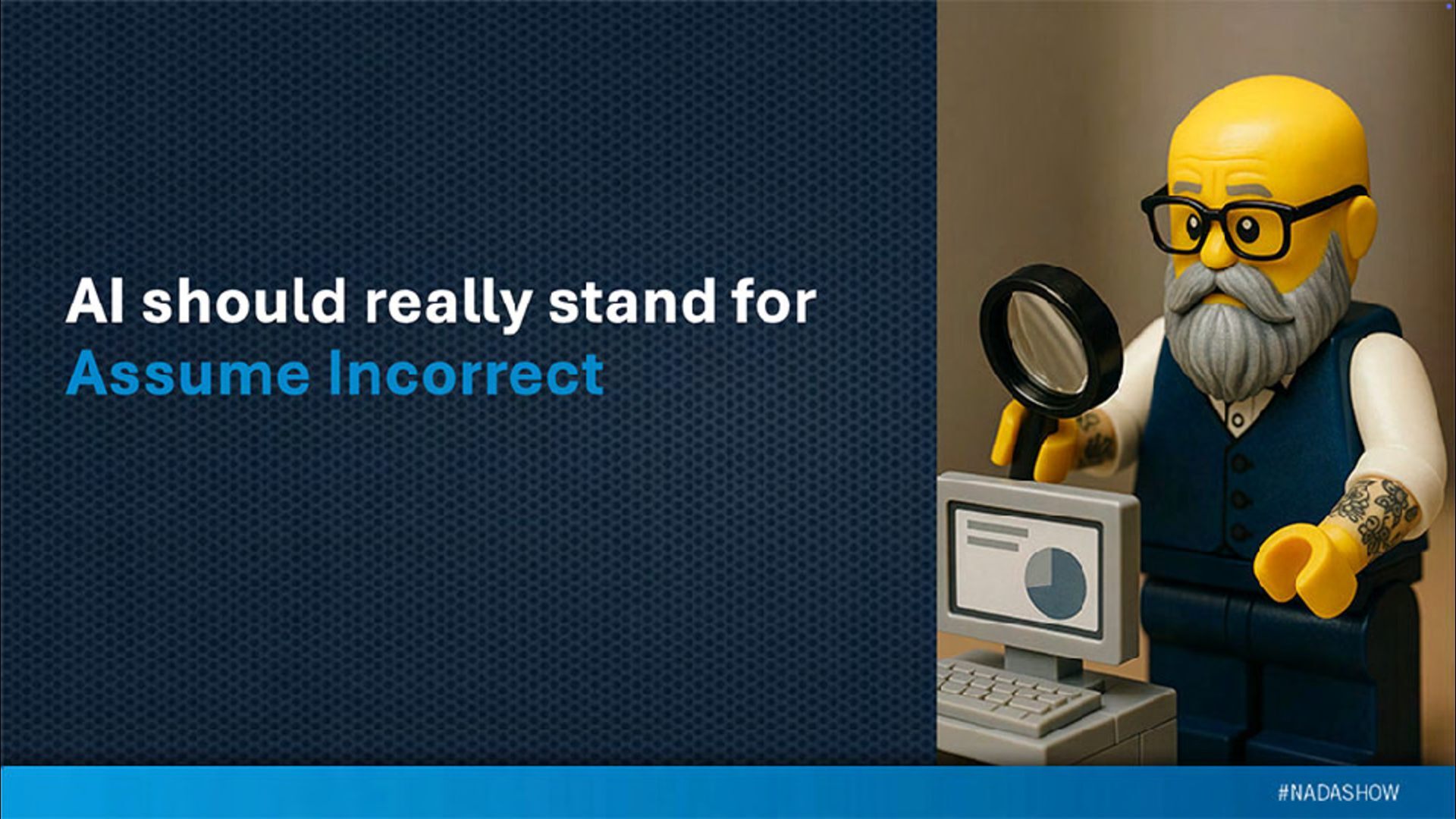 AI should really stand for
Assume Incorrect

#NADASHOW